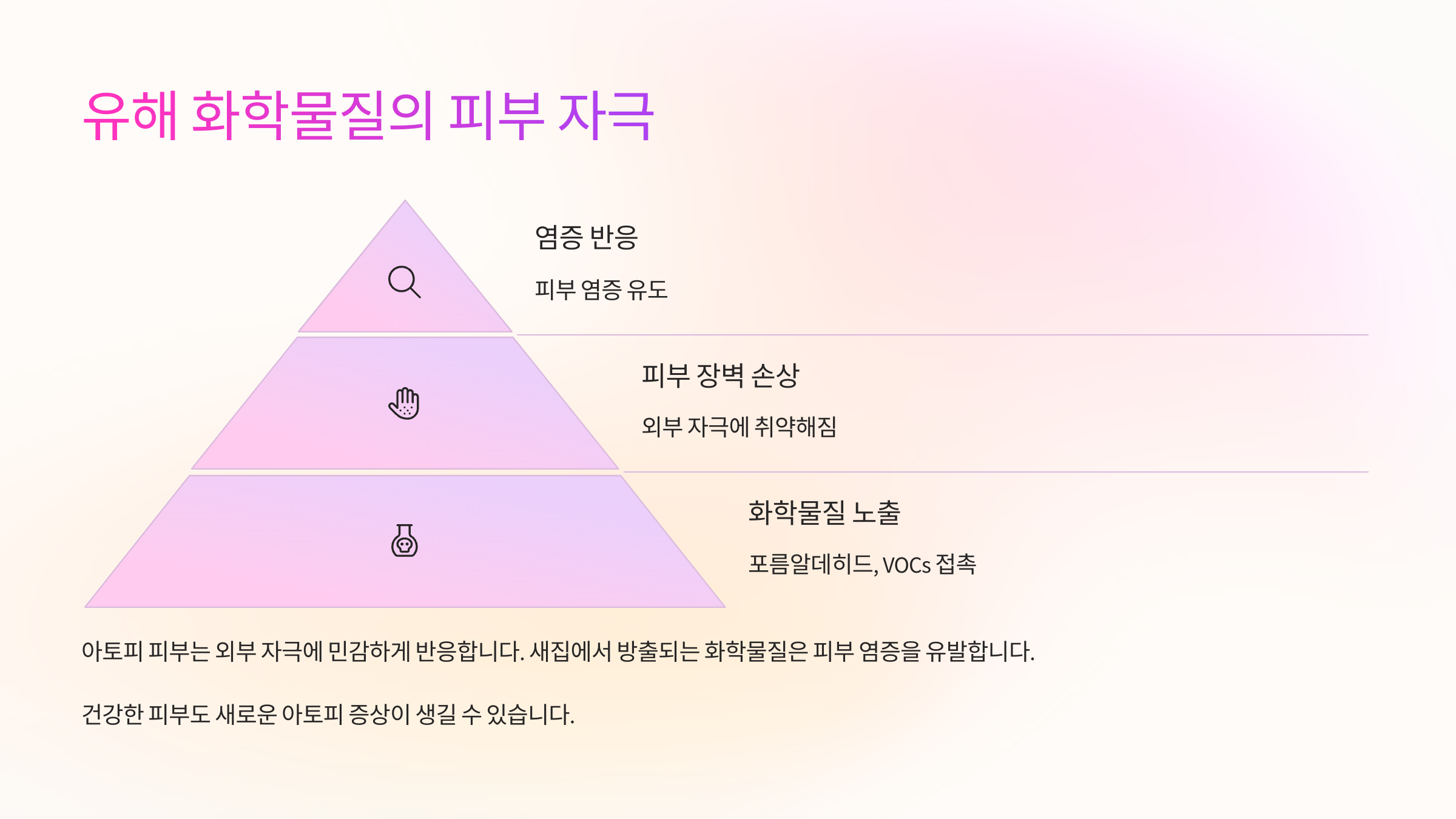 유해 화학물질의 피부 자극

염증 반응

피부 염증 유도

피부 장벽 손상

외부 자극에 취약해짐

화학물질 노출

포름알데히드, VOCs 접촉

아토피 피부는 외부 자극에 민감하게 반응합니다. 새집에서 방출되는 화학물질은 피부 염증을 유발합니다.

건강한 피부도 새로운 아토피 증상이 생길 수 있습니다.